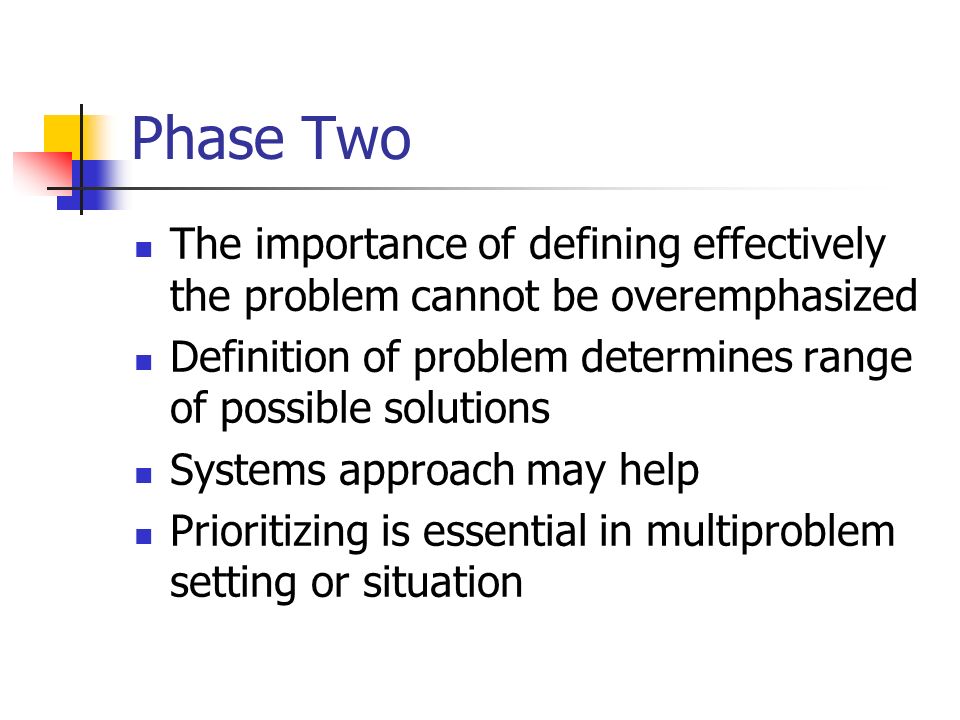 Phase Two

- The importance of defining effectively the problem cannot be overemphasized
- Definition of problem determines range of possible solutions
- Systems approach may help
- Prioritizing is essential in multiproblem setting or situation